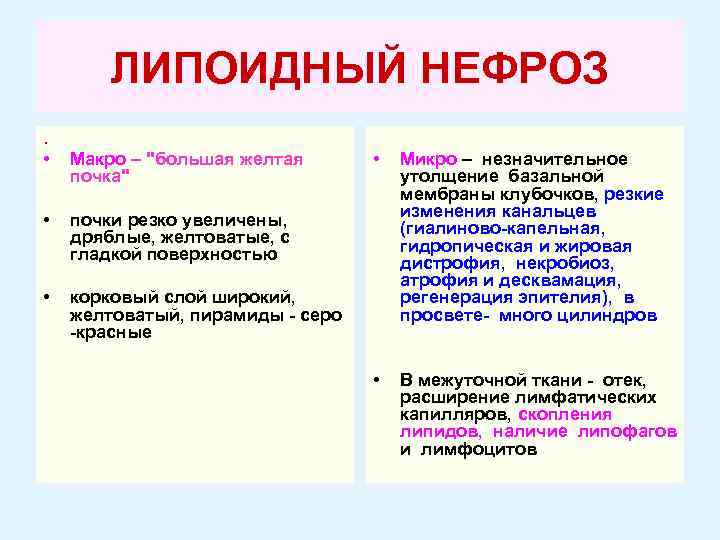 ЛИПОИДНЫЙ НЕФРОЗ

.

• Макро – "большая желтая почка"

• почки резко увеличены, дряблые, желтоватые, с гладкой поверхностью

• корковый слой широкий, желтоватый, пирамиды - серо -красные

• Микро – незначительное утолщение базальной мембраны клубочков, резкие изменения канальцев (гиалиново-капельная, гидропическая и жировая дистрофия, некробиоз, атрофия и десквамация, регенерация эпителия), в просвете- много цилиндров

• В межуточной ткани - отек, расширение лимфатических капилляров, скопления липидов, наличие липофагов и лимфоцитов